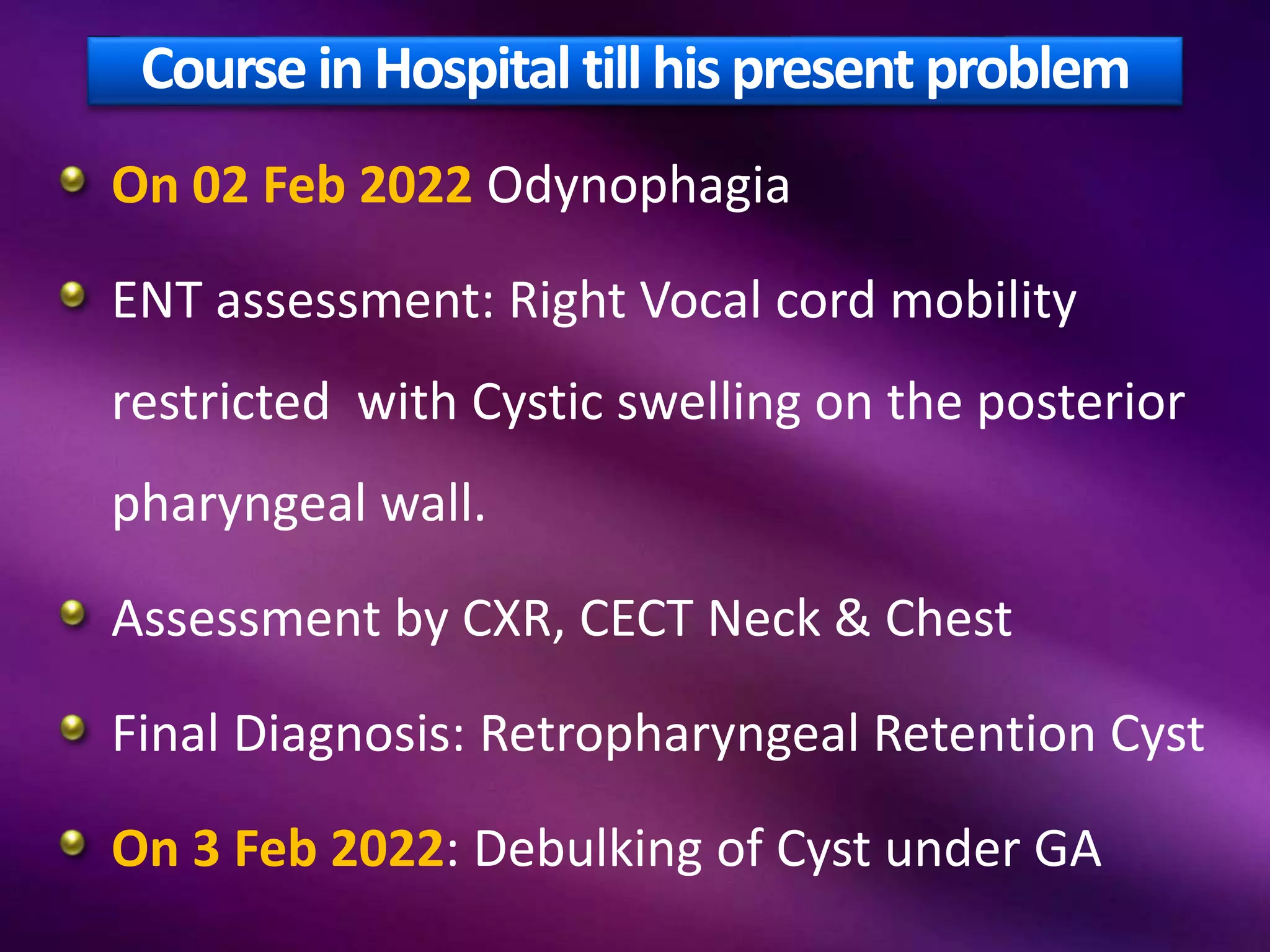 Course in Hospital till his present problem

On 02 Feb 2022 Odynophagia

ENT assessment: Right Vocal cord mobility restricted with Cystic swelling on the posterior pharyngeal wall.

Assessment by CXR, CECT Neck & Chest

Final Diagnosis: Retropharyngeal Retention Cyst

On 3 Feb 2022: Debulking of Cyst under GA